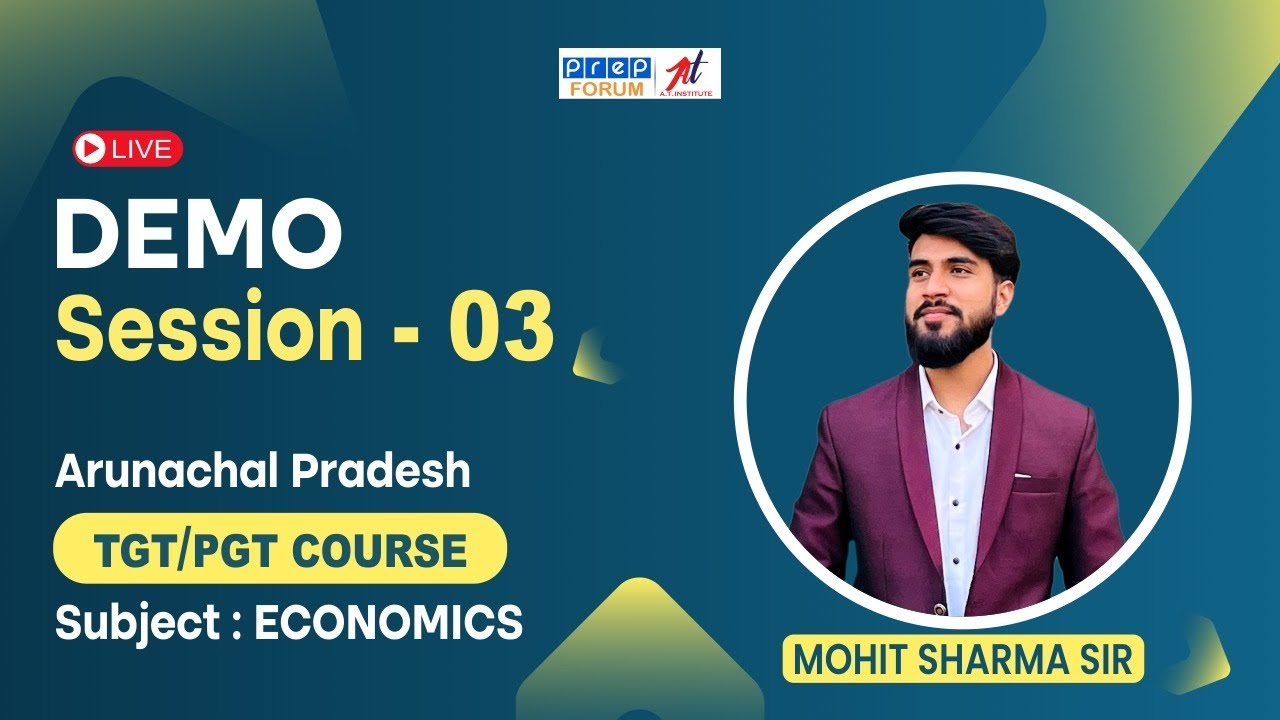 prep FORUM At A.T. INSTITUTE

LIVE

DEMO
Session - 03

Arunachal Pradesh

TGT/PGT COURSE

Subject : ECONOMICS

MOHIT SHARMA SIR